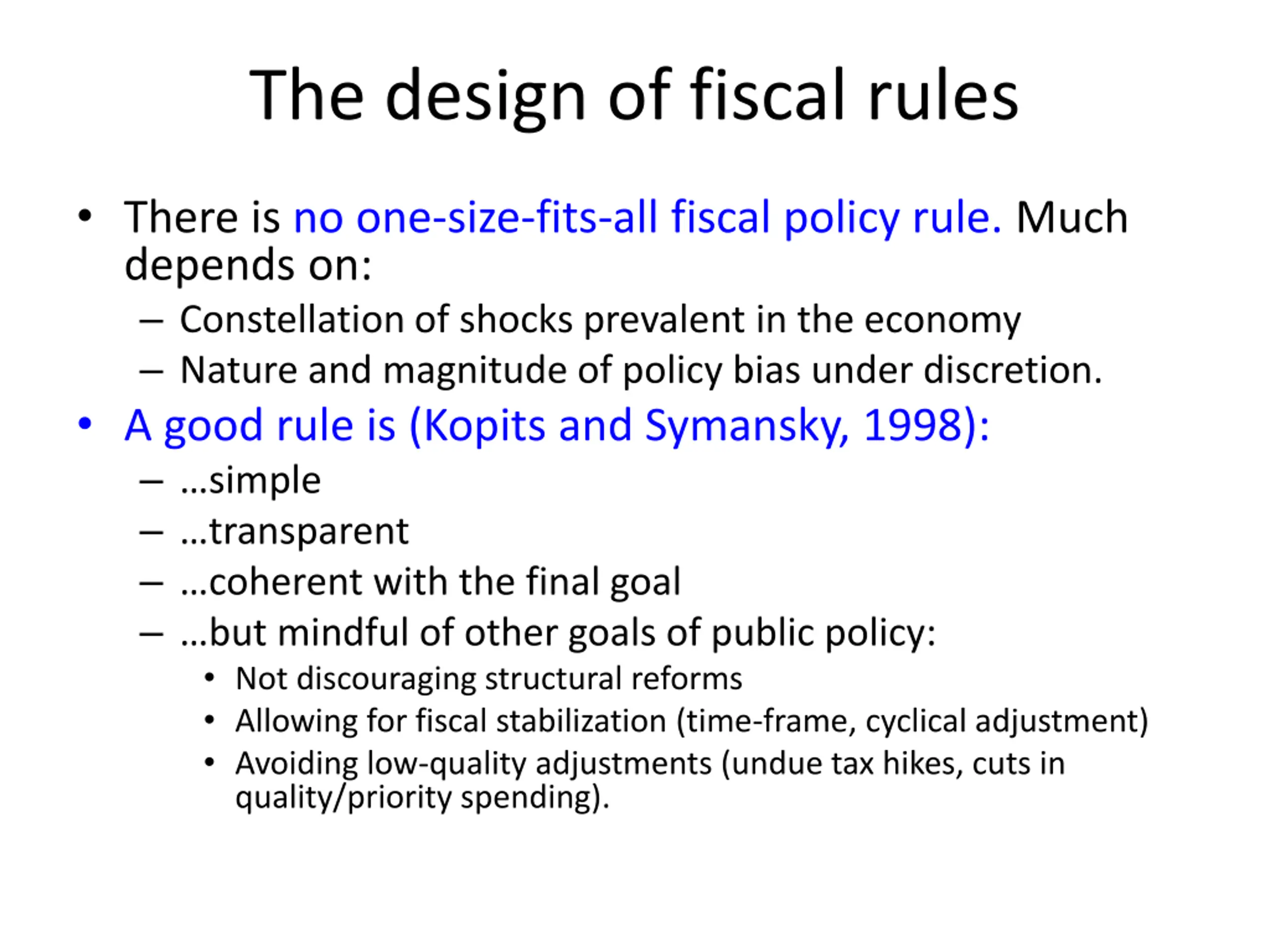 The design of fiscal rules

• There is no one-size-fits-all fiscal policy rule. Much depends on:
  – Constellation of shocks prevalent in the economy
  – Nature and magnitude of policy bias under discretion.
• A good rule is (Kopits and Symansky, 1998):
  – …simple
  – …transparent
  – …coherent with the final goal
  – …but mindful of other goals of public policy:
    • Not discouraging structural reforms
    • Allowing for fiscal stabilization (time-frame, cyclical adjustment)
    • Avoiding low-quality adjustments (undue tax hikes, cuts in quality/priority spending).